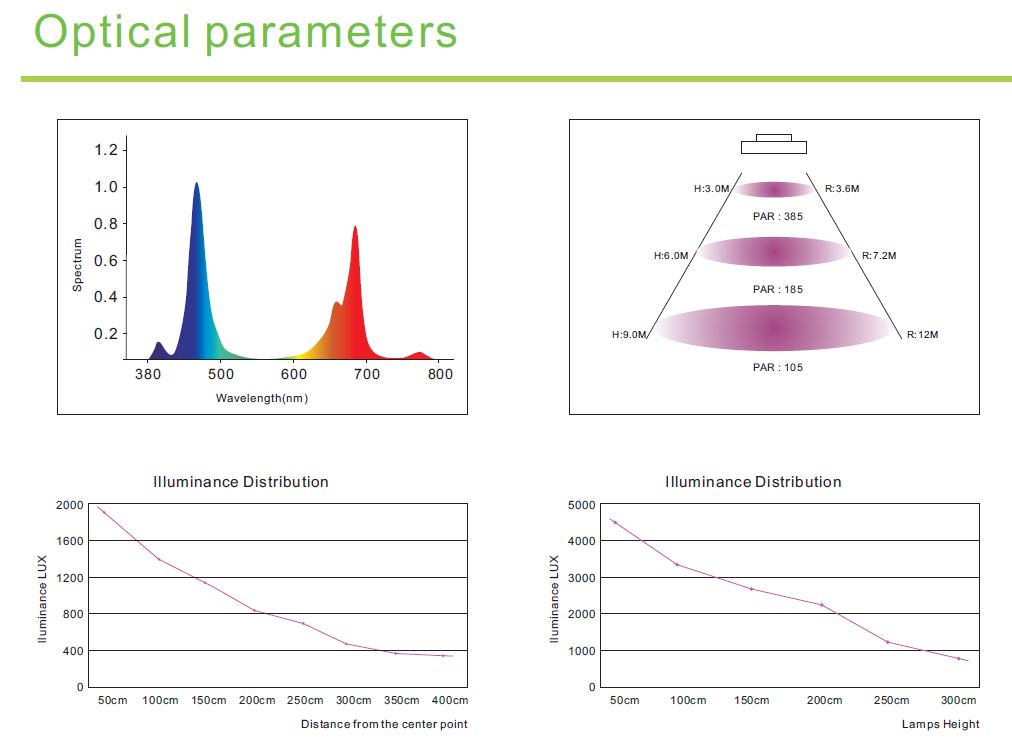 Optical parameters

1.2
1.0
0.8
0.6
0.4
0.2
Spectrum
380 500 600 700 800
Wavelength(nm)

H:3.0M R:3.6M
PAR : 385
H:6.0M R:7.2M
PAR : 185
H:9.0M R:12M
PAR : 105

Illuminance Distribution
2000
1600
1200
800
400
0
Iluminance LUX
50cm 100cm 150cm 200cm 250cm 300cm 350cm 400cm
Distance from the center point

Illuminance Distribution
5000
4000
3000
2000
1000
0
Iluminance LUX
50cm 100cm 150cm 200cm 250cm 300cm
Lamps Height